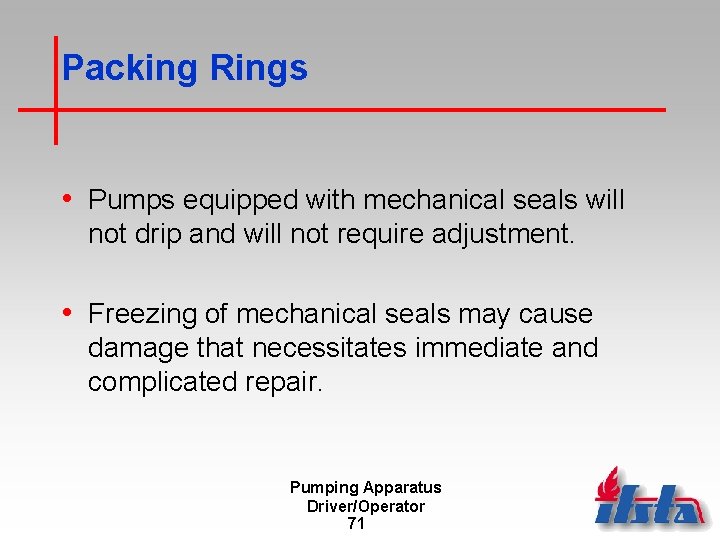 Packing Rings

• Pumps equipped with mechanical seals will not drip and will not require adjustment.

• Freezing of mechanical seals may cause damage that necessitates immediate and complicated repair.

Pumping Apparatus
Driver/Operator
71

ifsta